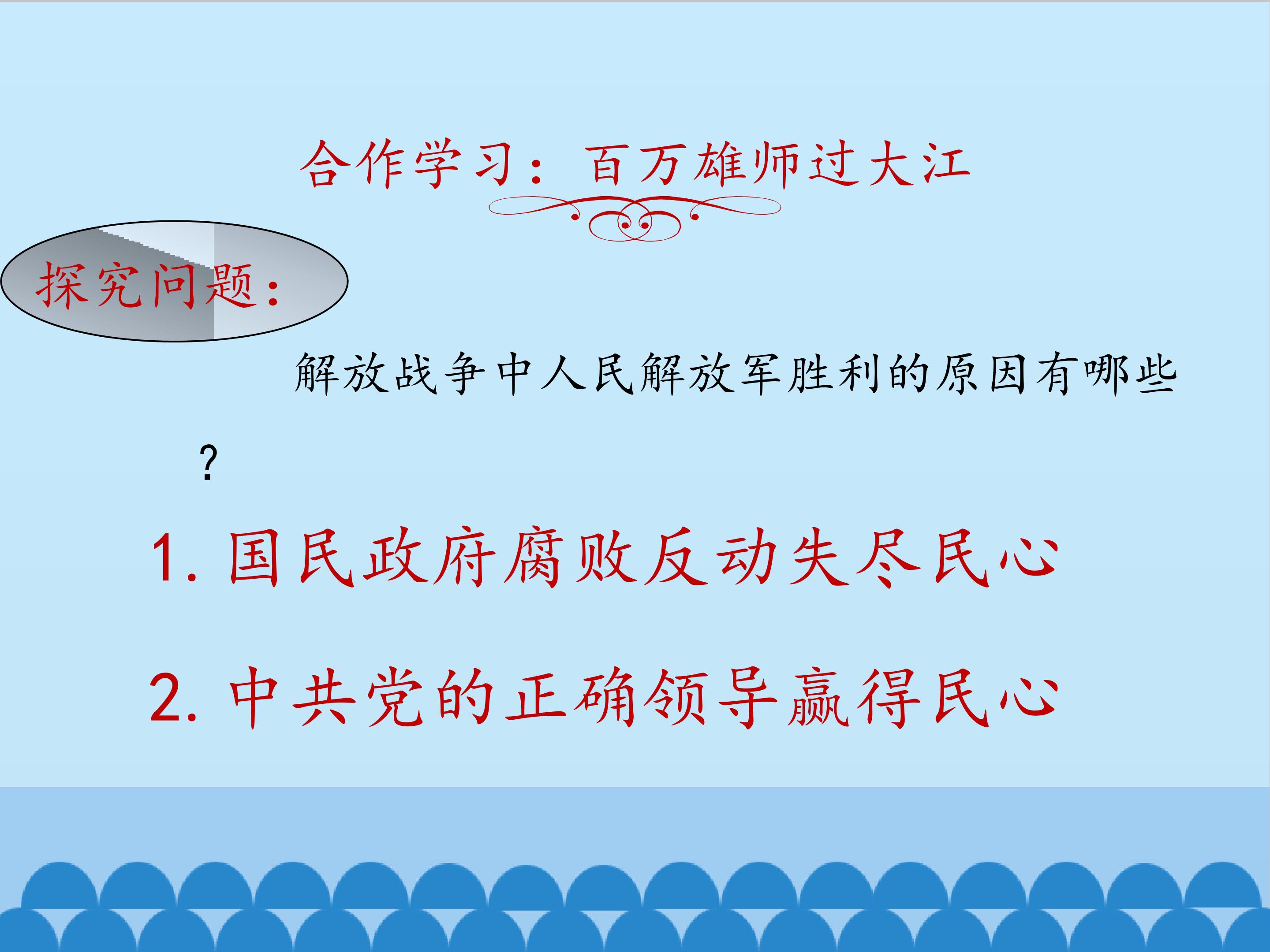 合作学习：百万雄师过大江

探究问题：

解放战争中人民解放军胜利的原因有哪些？

1. 国民政府腐败反动失尽民心

2. 中共党的正确领导赢得民心